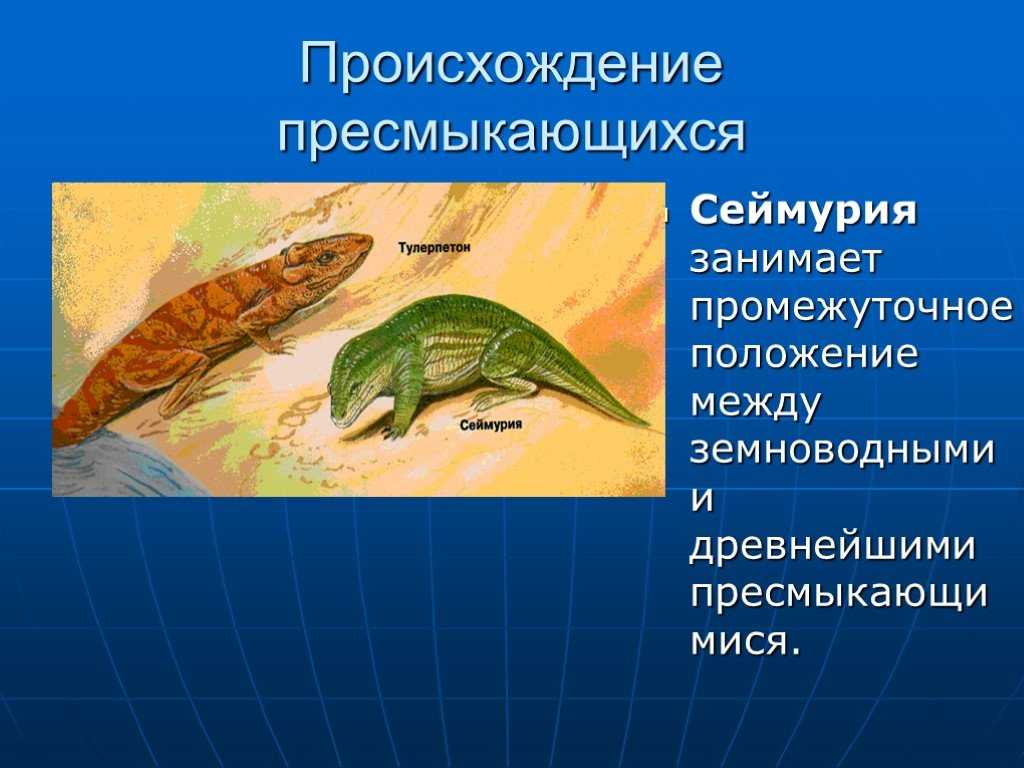 Происхождение пресмыкающихся

Тулерпетон

Сеймурия

Сеймурия занимает промежуточное положение между земноводными и древнейшими пресмыкающимися.